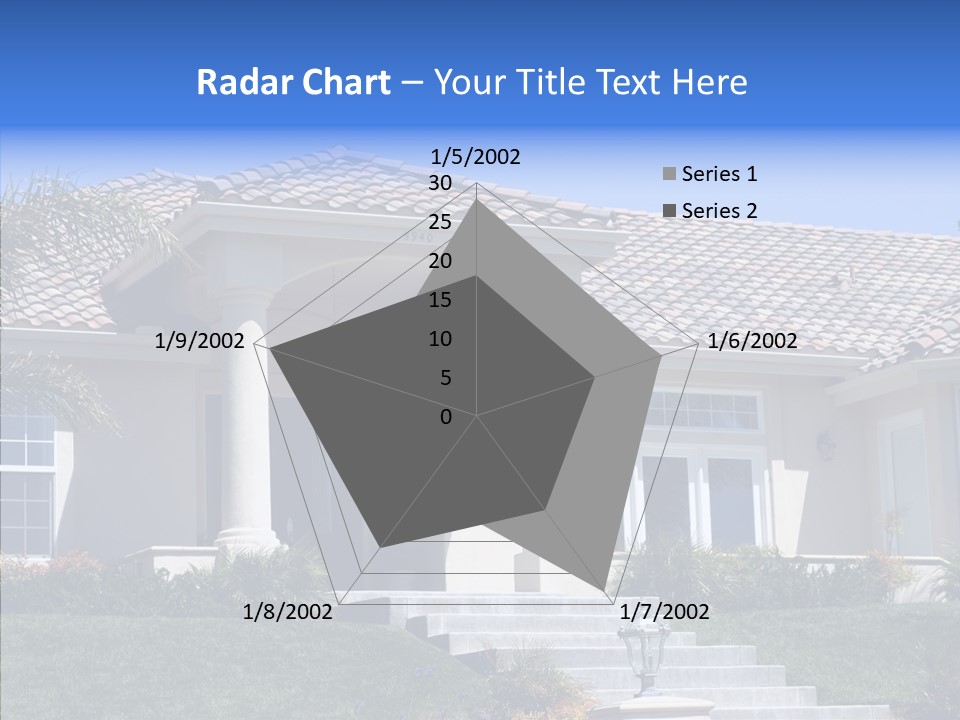 Radar Chart – Your Title Text Here

1/5/2002
30
25
20
15
10
5
0
1/6/2002
1/7/2002
1/8/2002
1/9/2002

Series 1
Series 2